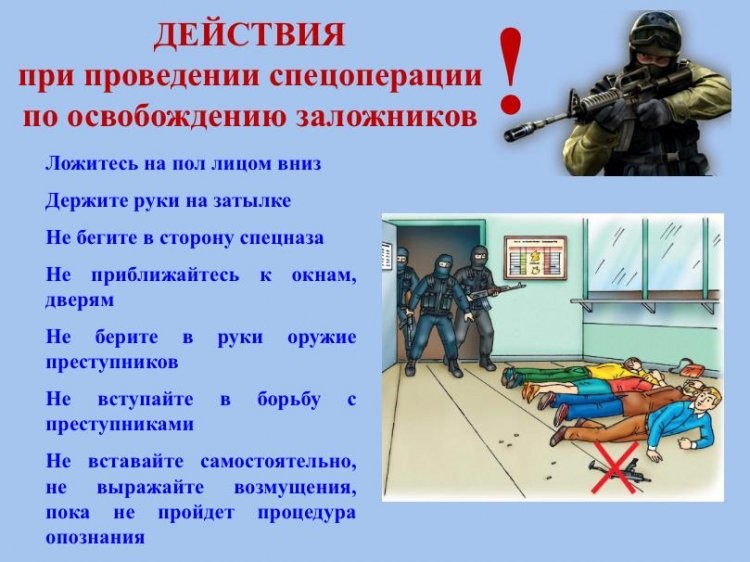 ДЕЙСТВИЯ
при проведении спецоперации по освобождению заложников

!

Ложитесь на пол лицом вниз

Держите руки на затылке

Не бегите в сторону спецназа

Не приближайтесь к окнам, дверям

Не берите в руки оружие преступников

Не вступайте в борьбу с преступниками

Не вставайте самостоятельно, не выражайте возмущения, пока не пройдет процедура опознания